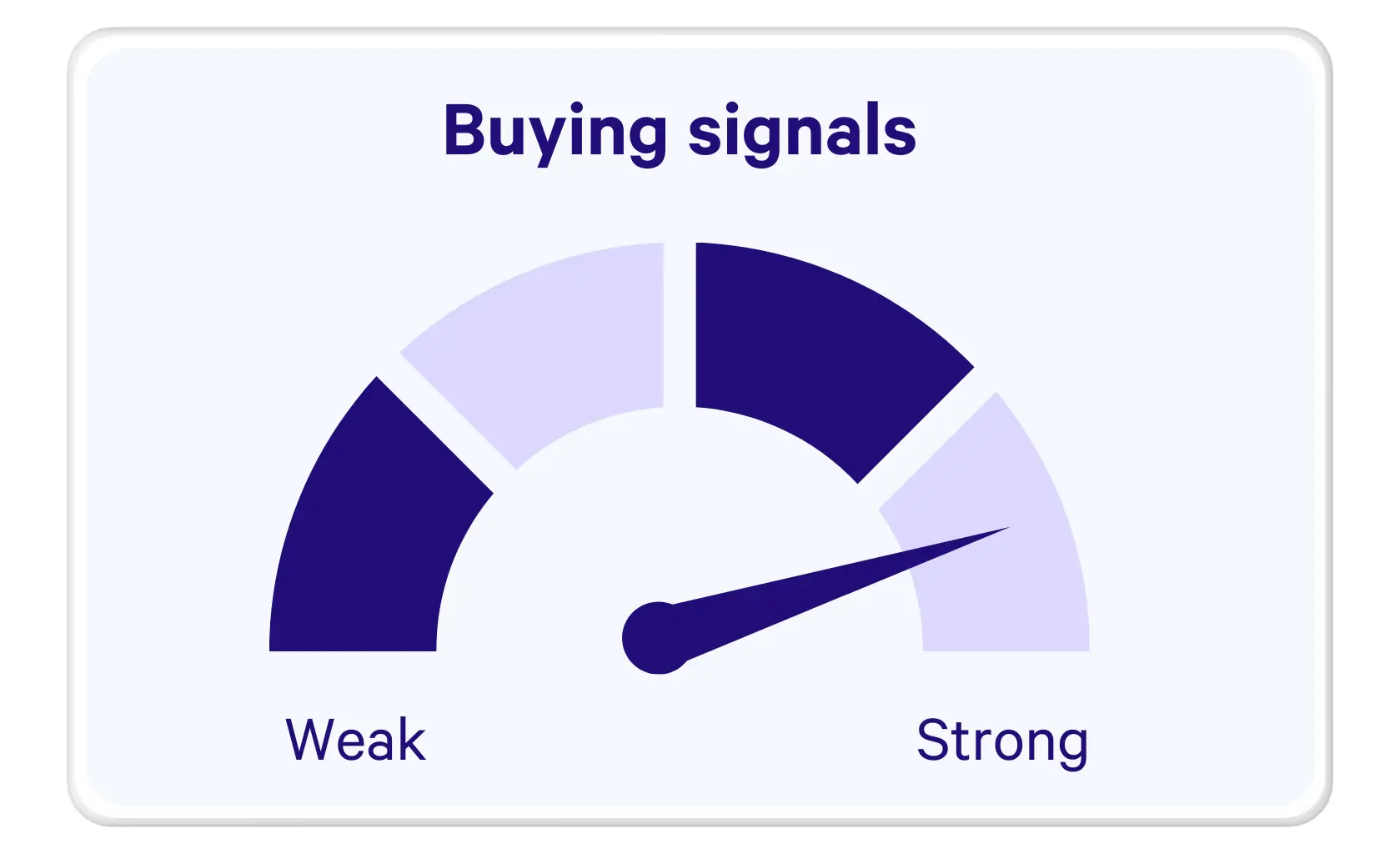 Buying signals

Weak

Strong